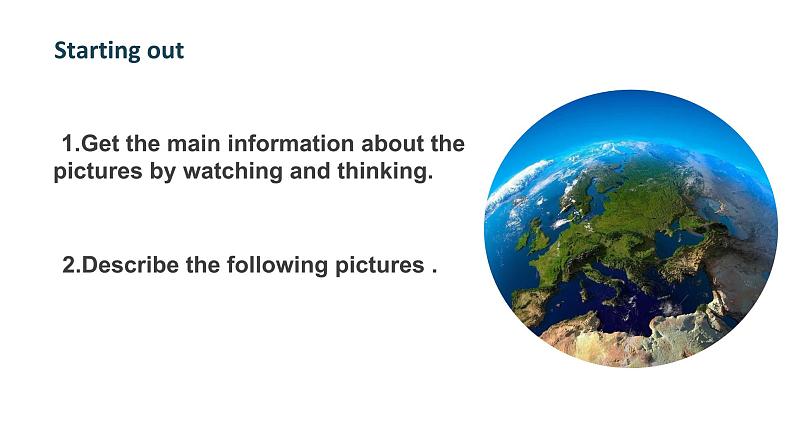 Starting out

1.Get the main information about the pictures by watching and thinking.

2.Describe the following pictures .